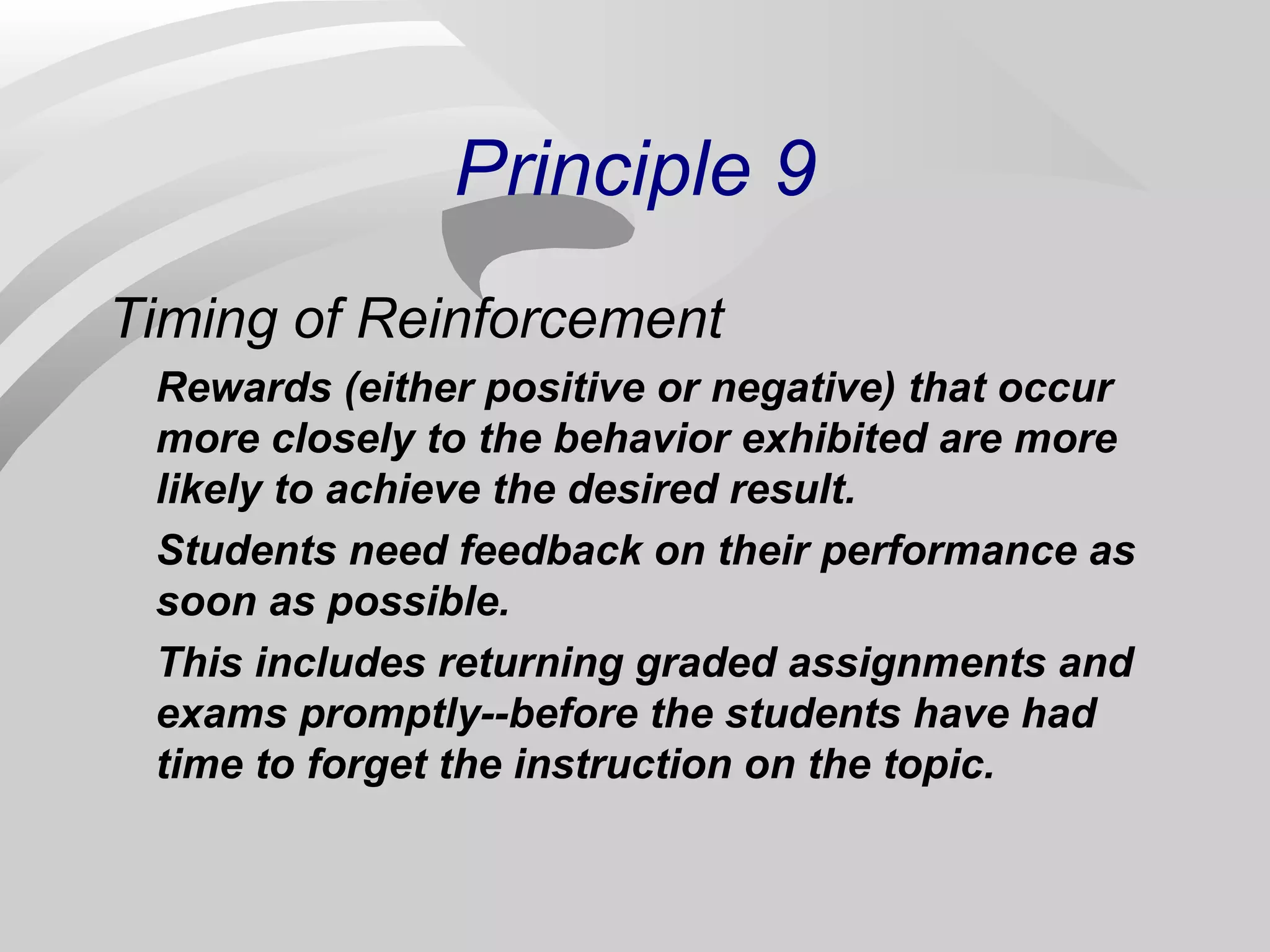 Principle 9

Timing of Reinforcement

Rewards (either positive or negative) that occur more closely to the behavior exhibited are more likely to achieve the desired result.

Students need feedback on their performance as soon as possible.

This includes returning graded assignments and exams promptly--before the students have had time to forget the instruction on the topic.